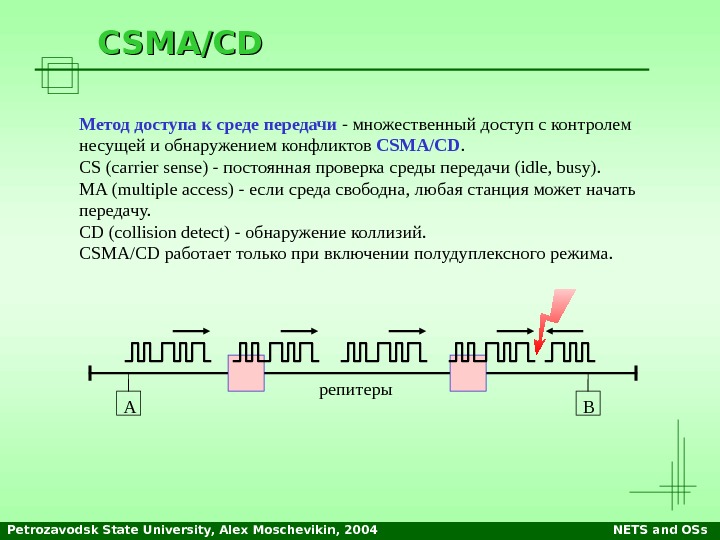 CSMA/CD

Метод доступа к среде передачи - множественный доступ с контролем несущей и обнаружением конфликтов CSMA/CD.
CS (carrier sense) - постоянная проверка среды передачи (idle, busy).
MA (multiple access) - если среда свободна, любая станция может начать передачу.
CD (collision detect) - обнаружение коллизий.
CSMA/CD работает только при включении полудуплексного режима.

репитеры

A

B

Petrozavodsk State University, Alex Moschevikin, 2004

NETS and OSs